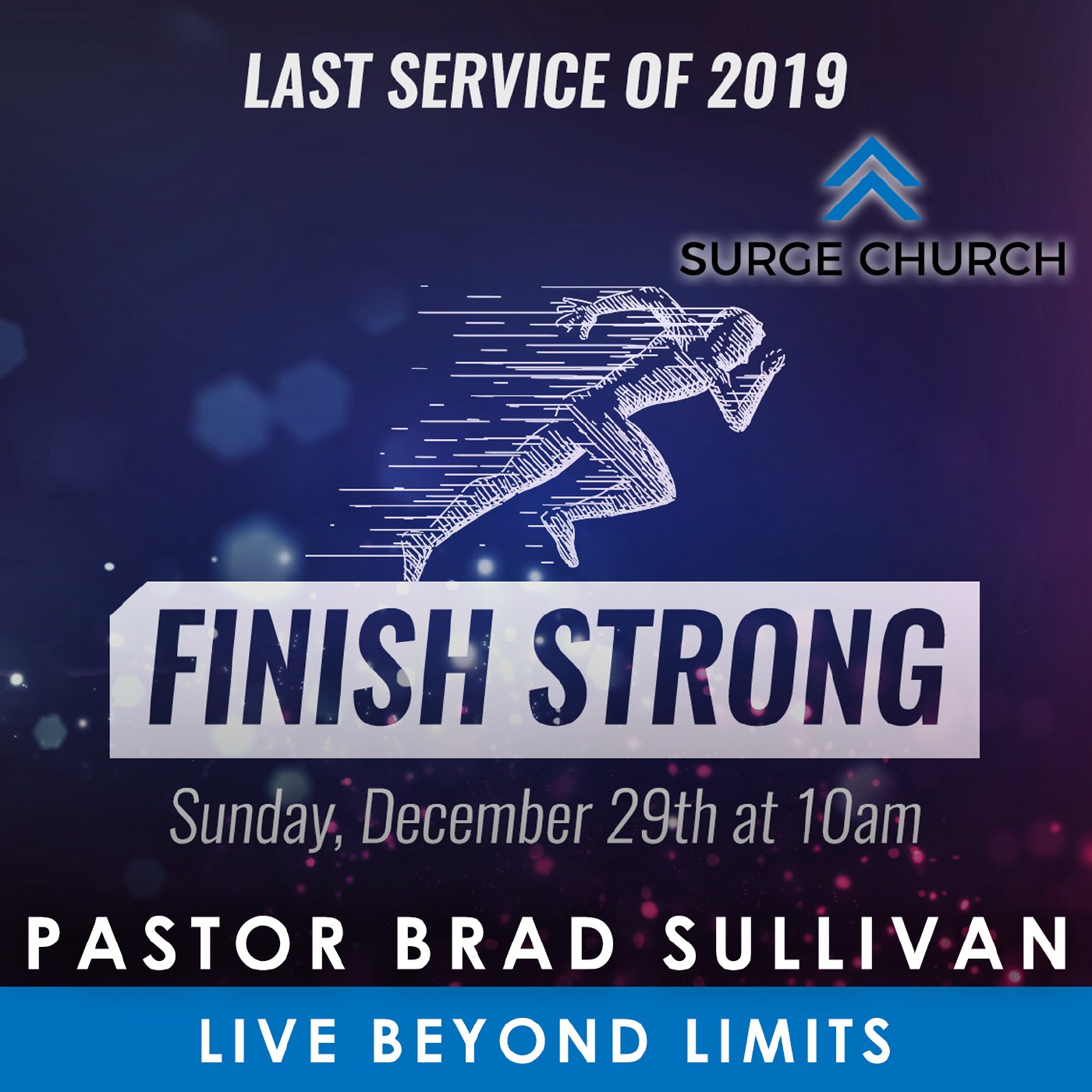 LAST SERVICE OF 2019

SURGE CHURCH

FINISH STRONG

Sunday, December 29th at 10am

PASTOR BRAD SULLIVAN

LIVE BEYOND LIMITS